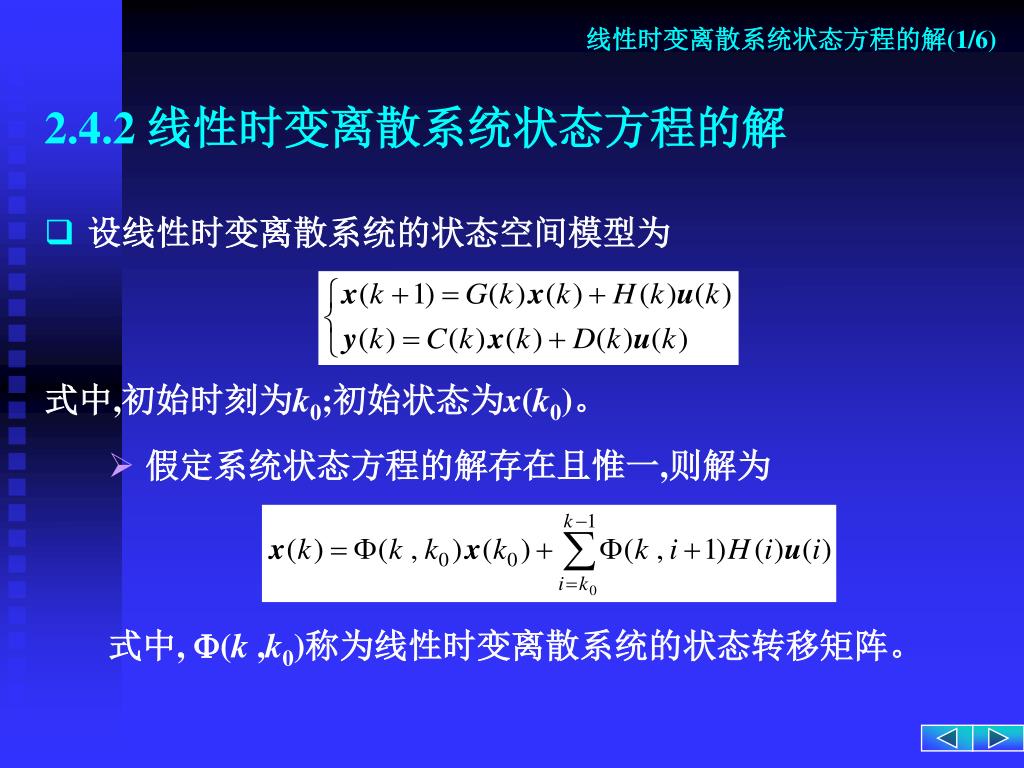 线性时变离散系统状态方程的解(1/6)

2.4.2 线性时变离散系统状态方程的解

❑ 设线性时变离散系统的状态空间模型为

$\begin{cases} \boldsymbol{x}(k+1) = G(k)\boldsymbol{x}(k) + H(k)\boldsymbol{u}(k) \\ \boldsymbol{y}(k) = C(k)\boldsymbol{x}(k) + D(k)\boldsymbol{u}(k) \end{cases}$

式中,初始时刻为$k_0$;初始状态为$x(k_0)$。

➢ 假定系统状态方程的解存在且惟一,则解为

$\boldsymbol{x}(k) = \Phi(k, k_0)\boldsymbol{x}(k_0) + \sum_{i=k_0}^{k-1} \Phi(k, i+1)H(i)\boldsymbol{u}(i)$

式中, $\Phi(k, k_0)$称为线性时变离散系统的状态转移矩阵。